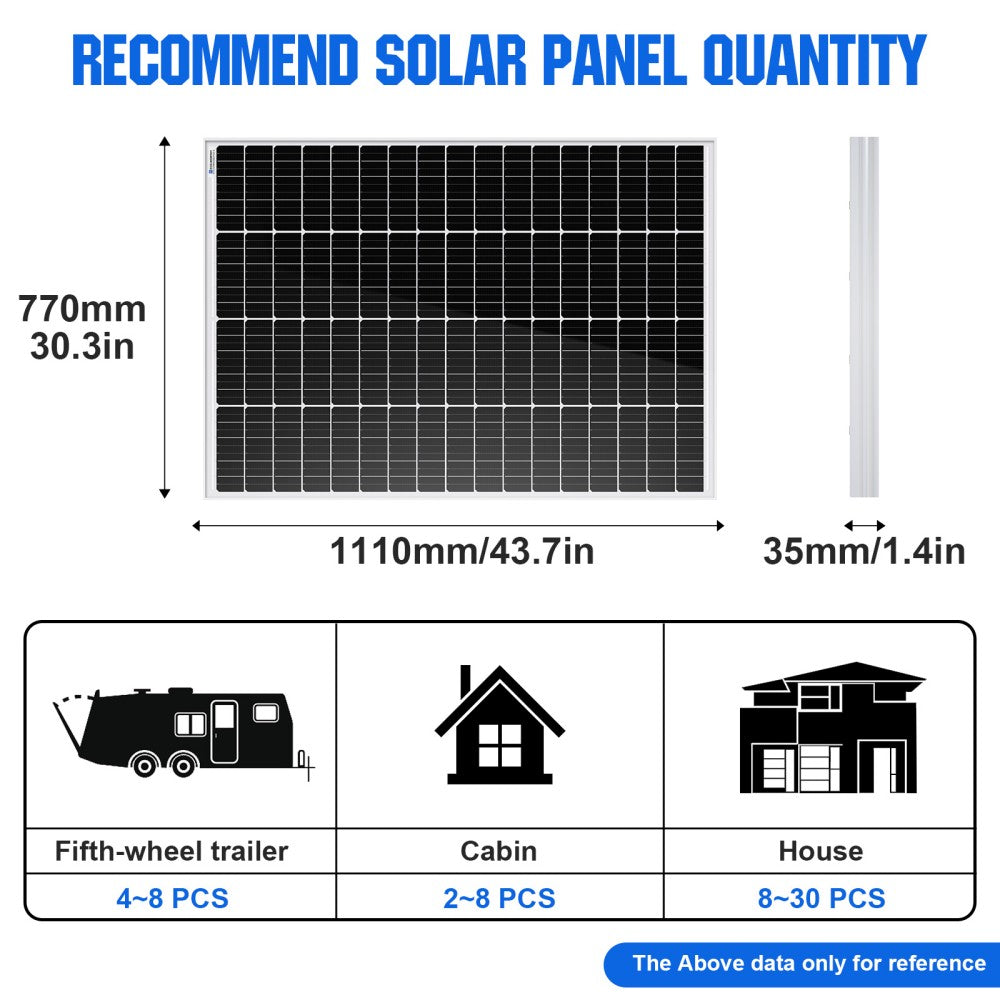 RECOMMEND SOLAR PANEL QUANTITY

770mm
30.3in

1110mm/43.7in

35mm/1.4in

| Fifth-wheel trailer | Cabin | House |
|---|---|---|
| 4~8 PCS | 2~8 PCS | 8~30 PCS |

The Above data only for reference